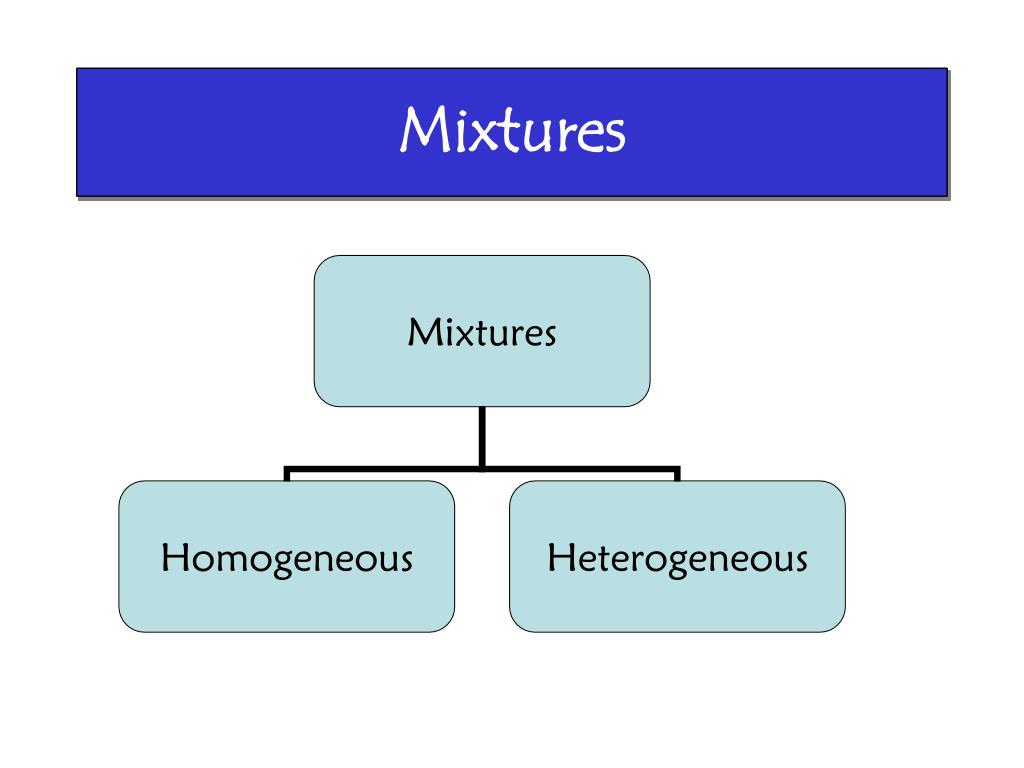 Mixtures

Mixtures

Homogeneous

Heterogeneous